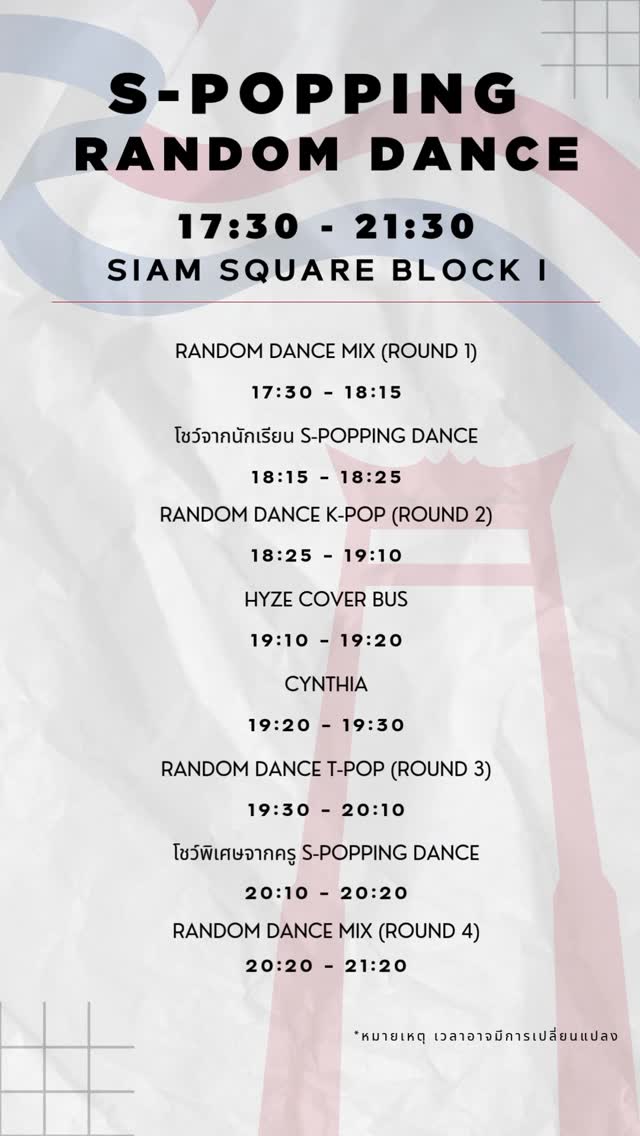 S-POPPING
RANDOM DANCE

17:30 - 21:30
SIAM SQUARE BLOCK I

RANDOM DANCE MIX (ROUND 1)
17:30 - 18:15

โชว์จากนักเรียน S-POPPING DANCE
18:15 - 18:25

RANDOM DANCE K-POP (ROUND 2)
18:25 - 19:10

HYZE COVER BUS
19:10 - 19:20

CYNTHIA
19:20 - 19:30

RANDOM DANCE T-POP (ROUND 3)
19:30 - 20:10

โชว์พิเศษจากครู S-POPPING DANCE
20:10 - 20:20

RANDOM DANCE MIX (ROUND 4)
20:20 - 21:20

*หมายเหตุ เวลาอาจมีการเปลี่ยนแปลง